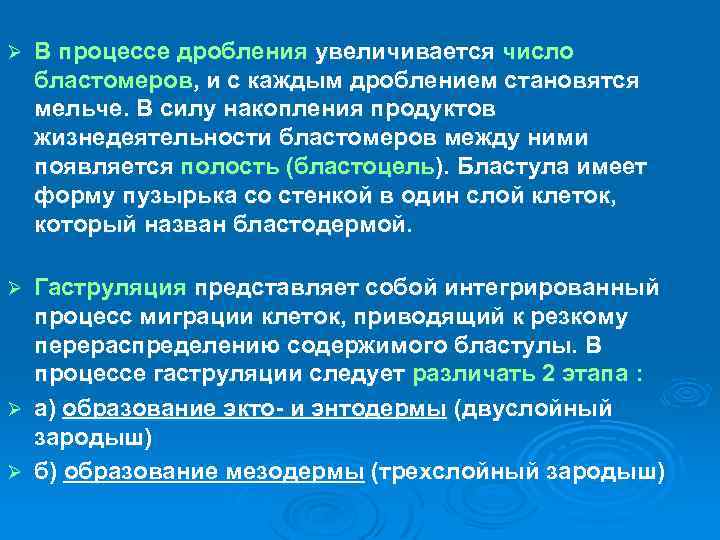 ➢ В процессе дробления увеличивается число бластомеров, и с каждым дроблением становятся мельче. В силу накопления продуктов жизнедеятельности бластомеров между ними появляется полость (бластоцель). Бластула имеет форму пузырька со стенкой в один слой клеток, который назван бластодермой.

➢ Гаструляция представляет собой интегрированный процесс миграции клеток, приводящий к резкому перераспределению содержимого бластулы. В процессе гаструляции следует различать 2 этапа :

➢ а) образование экто- и энтодермы (двуслойный зародыш)

➢ б) образование мезодермы (трехслойный зародыш)